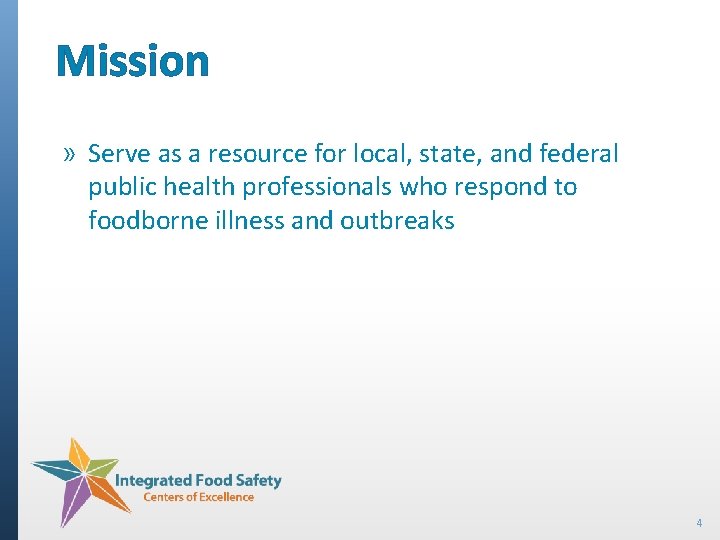 Mission

» Serve as a resource for local, state, and federal public health professionals who respond to foodborne illness and outbreaks

Integrated Food Safety
Centers of Excellence

4